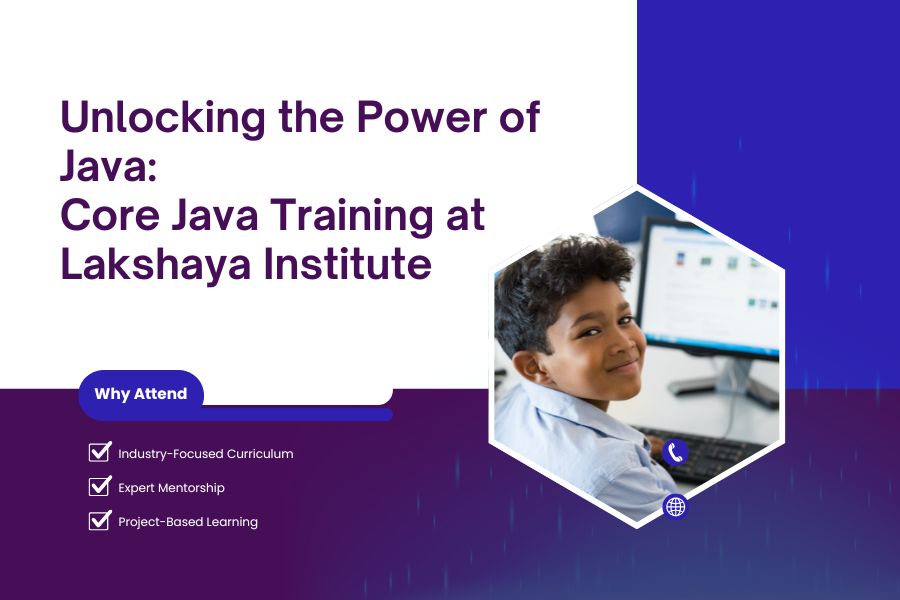 Unlocking the Power of Java:
Core Java Training at Lakshaya Institute

Why Attend

Industry-Focused Curriculum

Expert Mentorship

Project-Based Learning